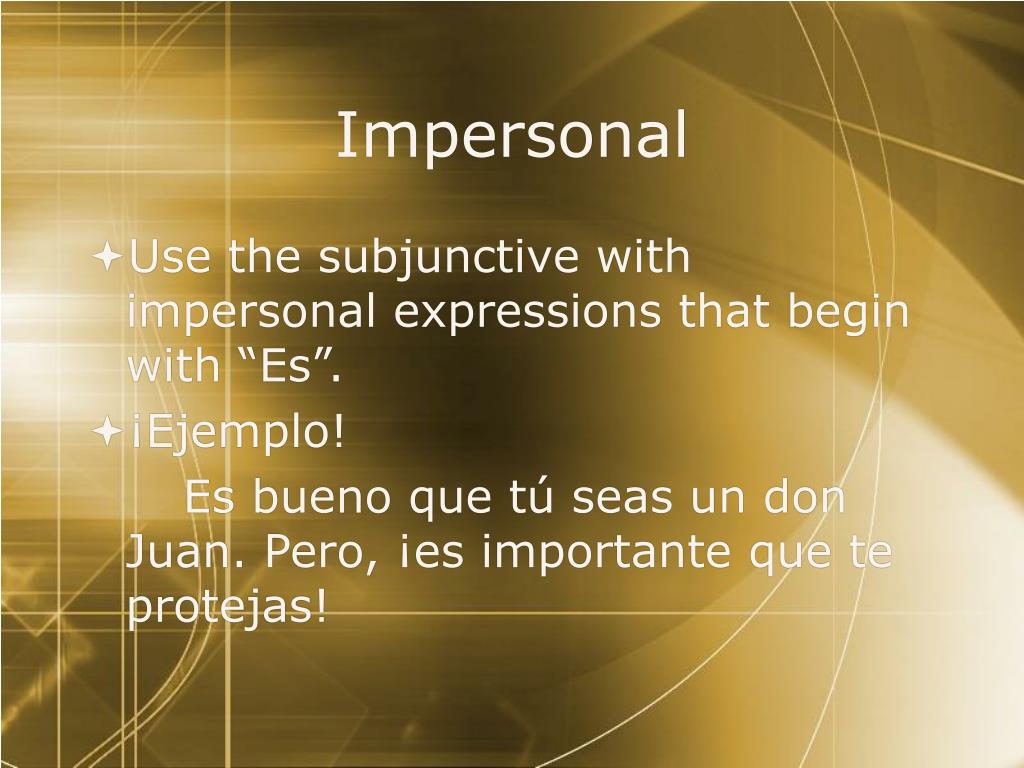 Impersonal

Use the subjunctive with impersonal expressions that begin with “Es”.

¡Ejemplo!

Es bueno que tú seas un don Juan. Pero, ¡es importante que te protejas!